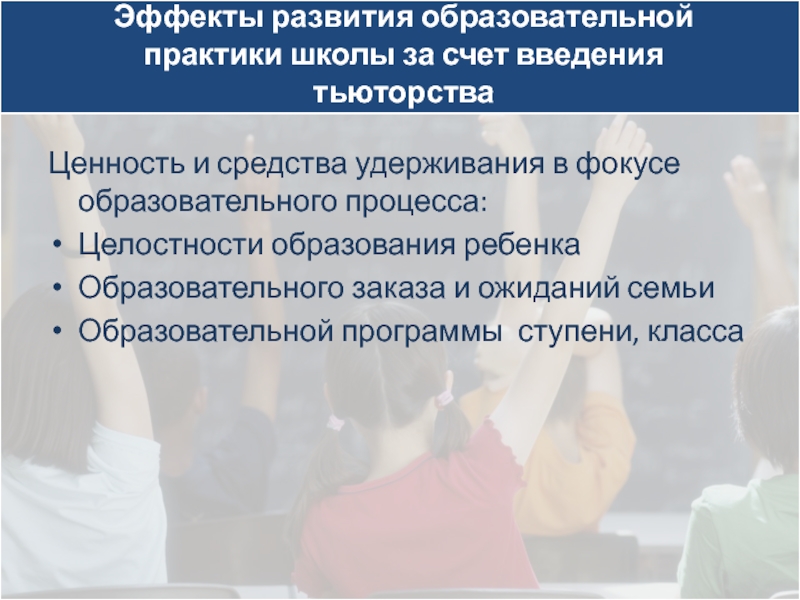 Эффекты развития образовательной практики школы за счет введения тьюторства

Ценность и средства удерживания в фокусе образовательного процесса:
• Целостности образования ребенка
• Образовательного заказа и ожиданий семьи
• Образовательной программы ступени, класса